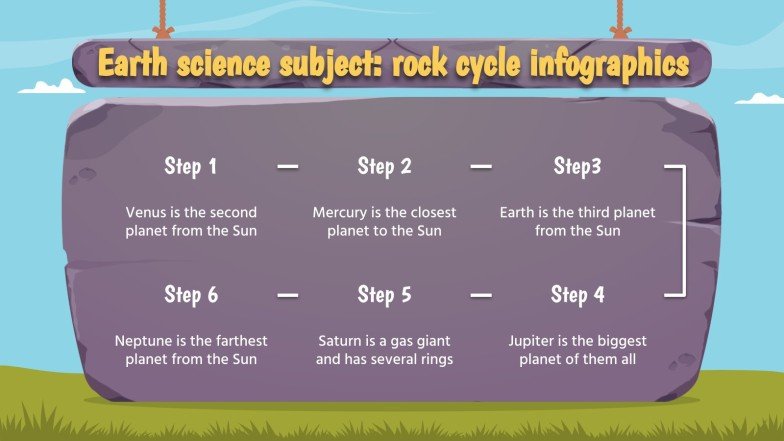 Earth science subject: rock cycle infographics

Step 1

Venus is the second planet from the Sun

Step 2

Mercury is the closest planet to the Sun

Step3

Earth is the third planet from the Sun

Step 6

Neptune is the farthest planet from the Sun

Step 5

Saturn is a gas giant and has several rings

Step 4

Jupiter is the biggest planet of them all